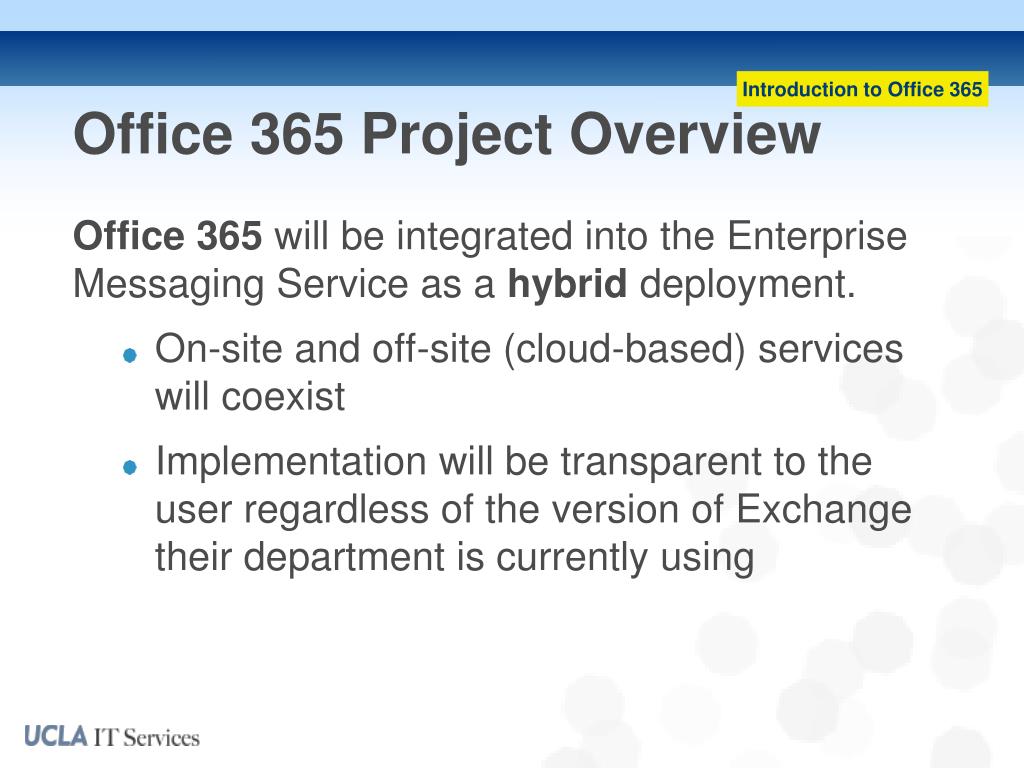 Introduction to Office 365

Office 365 Project Overview

Office 365 will be integrated into the Enterprise Messaging Service as a hybrid deployment.

- On-site and off-site (cloud-based) services will coexist
- Implementation will be transparent to the user regardless of the version of Exchange their department is currently using

UCLA IT Services